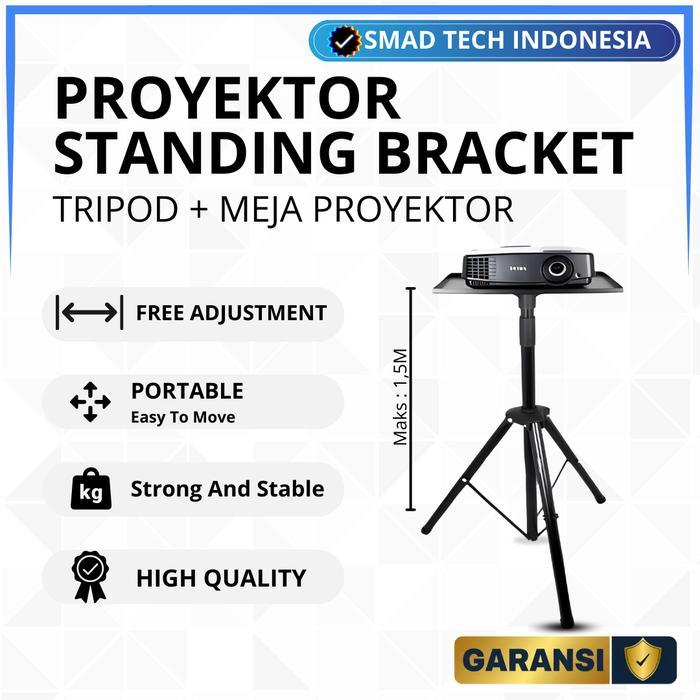 SMAD TECH INDONESIA

PROYEKTOR STANDING BRACKET

TRIPOD + MEJA PROYEKTOR

FREE ADJUSTMENT

PORTABLE
Easy To Move

kg

Strong And Stable

HIGH QUALITY

Maks : 1,5M

GARANSI